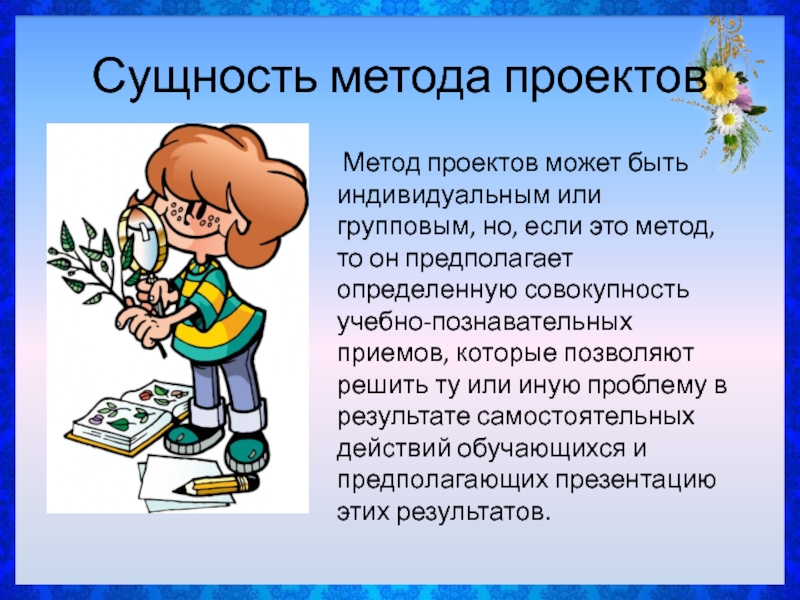 Сущность метода проектов

Метод проектов может быть индивидуальным или групповым, но, если это метод, то он предполагает определенную совокупность учебно-познавательных приемов, которые позволяют решить ту или иную проблему в результате самостоятельных действий обучающихся и предполагающих презентацию этих результатов.